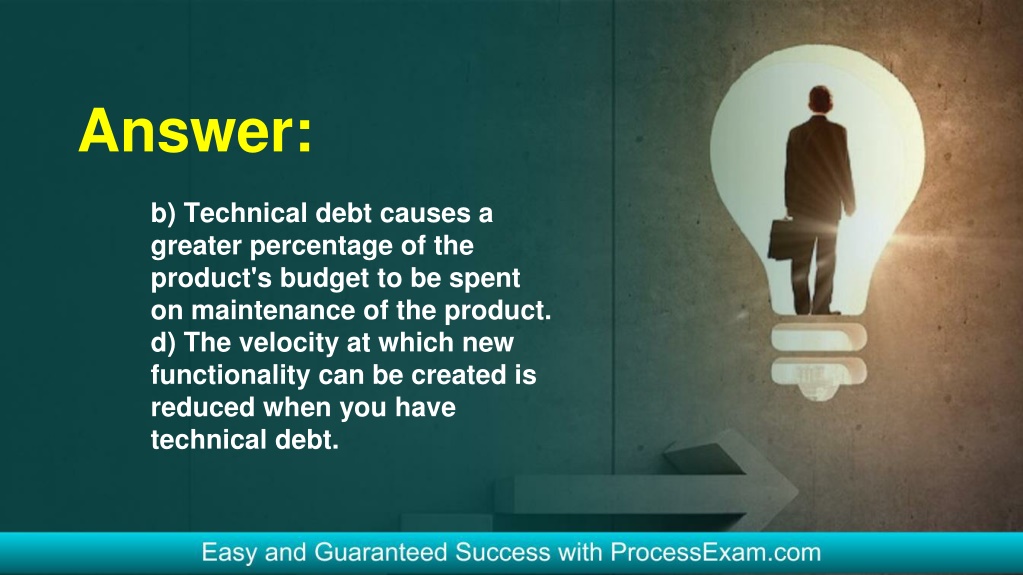 Answer:

b) Technical debt causes a greater percentage of the product's budget to be spent on maintenance of the product.
d) The velocity at which new functionality can be created is reduced when you have technical debt.

Easy and Guaranteed Success with ProcessExam.com